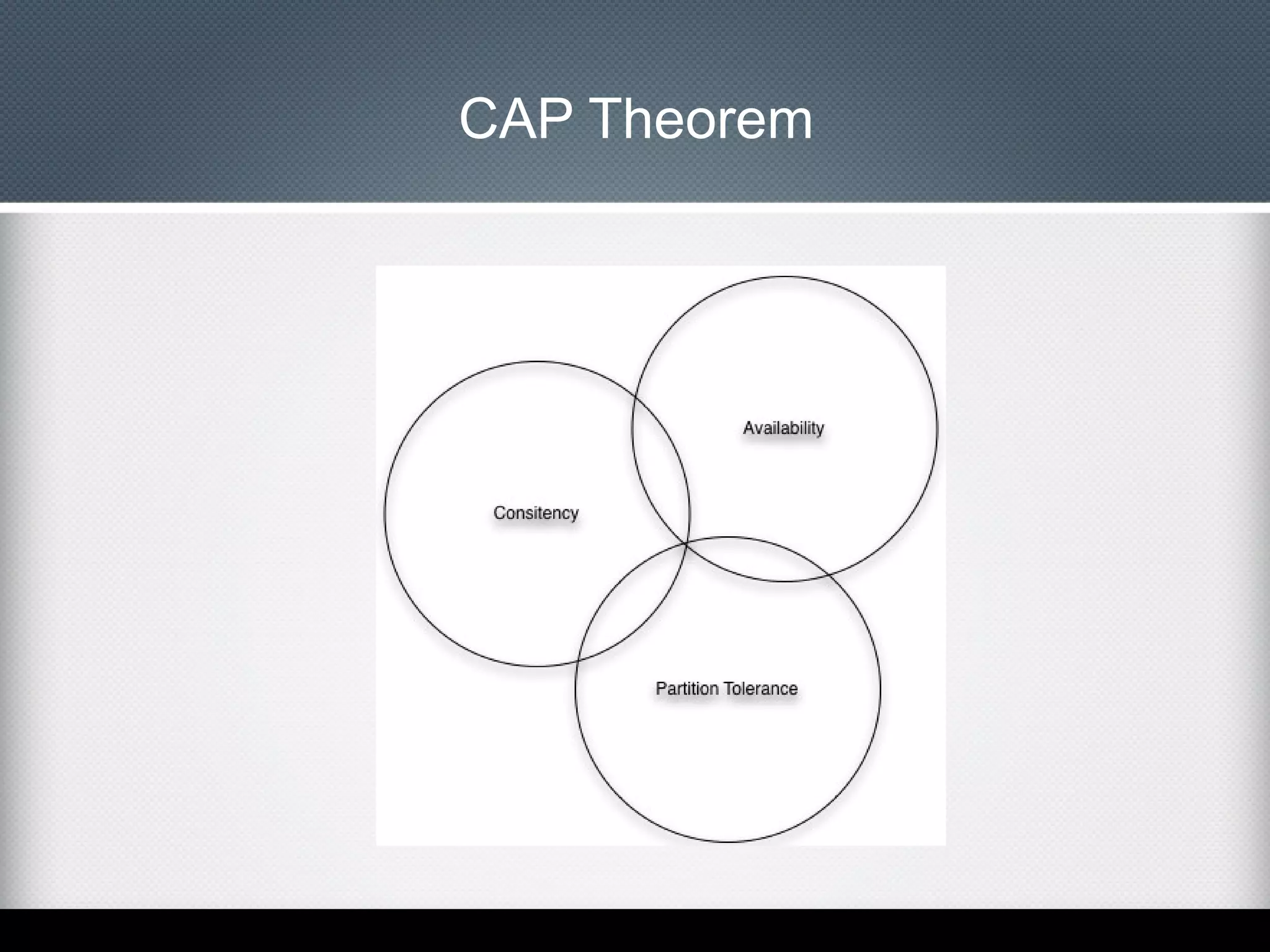 CAP Theorem

Availability

Consitency

Partition Tolerance